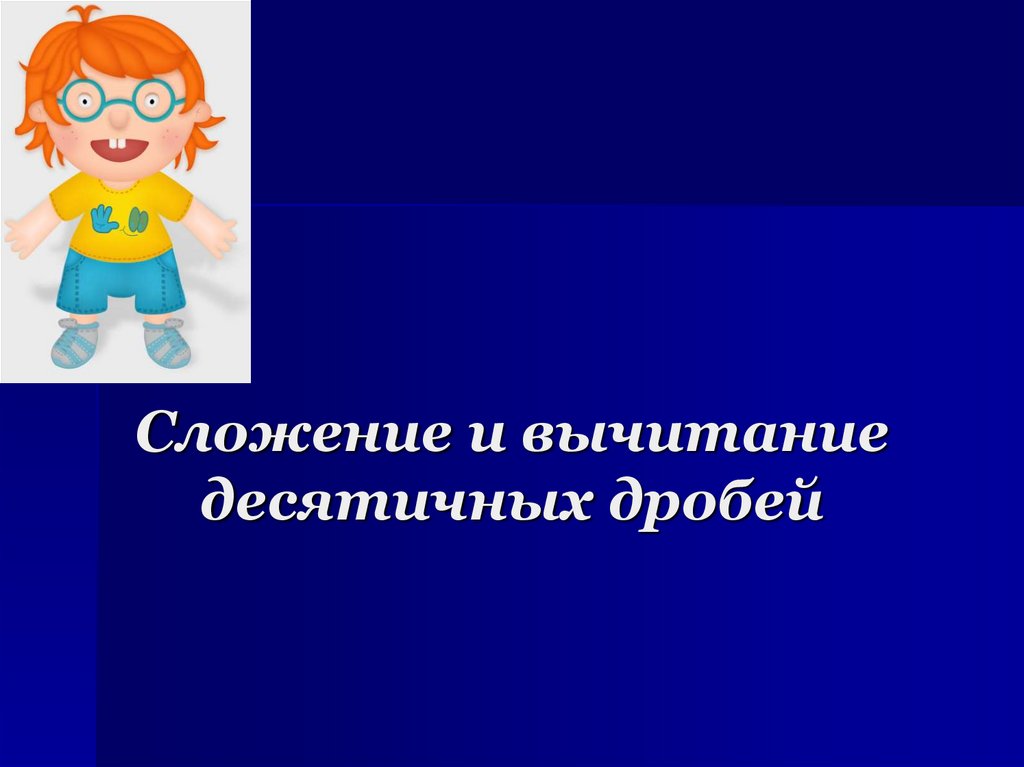 Сложение и вычитание десятичных дробей